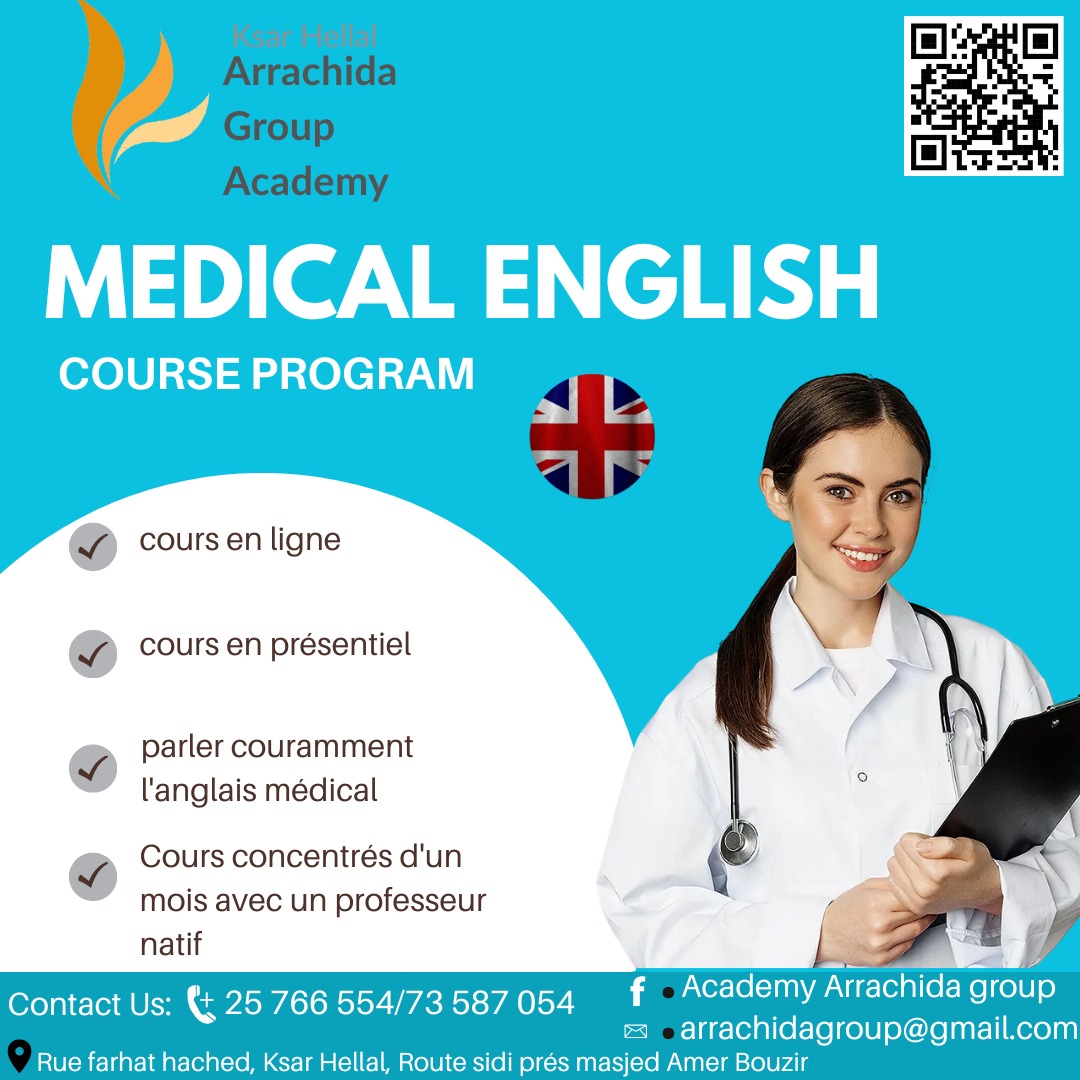 Ksar Hellal
Arrachida Group Academy

MEDICAL ENGLISH

COURSE PROGRAM

cours en ligne

cours en présentiel

parler couramment l'anglais médical

Cours concentrés d'un mois avec un professeur natif

Contact Us: 25 766 554/73 587 054

Academy Arrachida group

arrachidagroup@gmail.com

Rue farhat hached, Ksar Hellal, Route sidi prés masjed Amer Bouzir